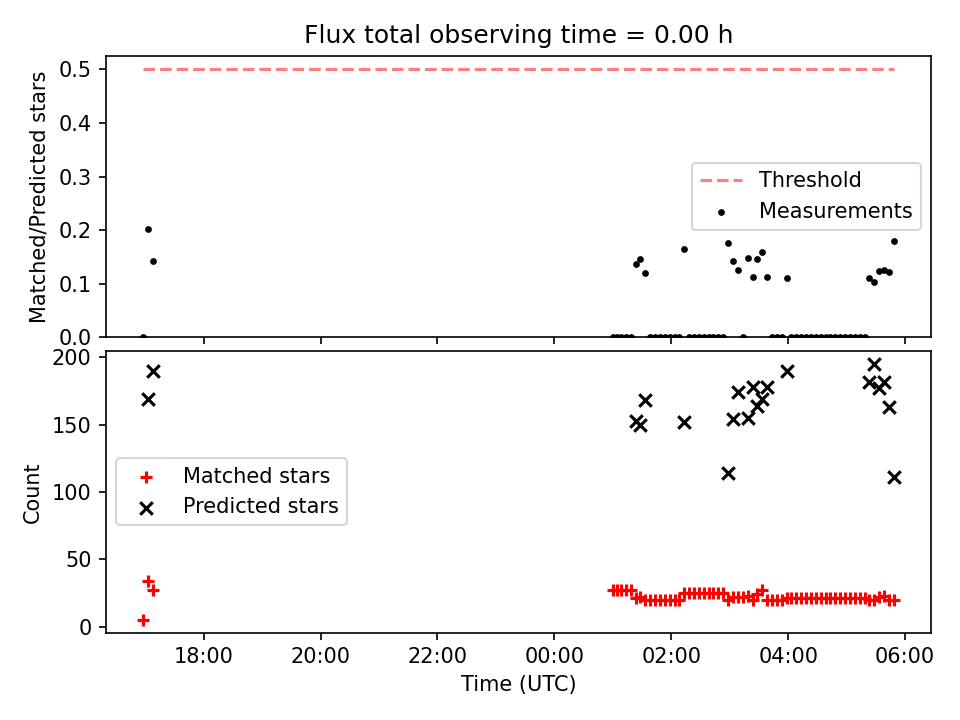 Flux total observing time = 0.00 h

Matched/Predicted stars

0.5
0.4
0.3
0.2
0.1
0.0

Threshold
Measurements

Count

200
150
100
50
0

Matched stars
Predicted stars

18:00
20:00
22:00
00:00
02:00
04:00
06:00

Time (UTC)